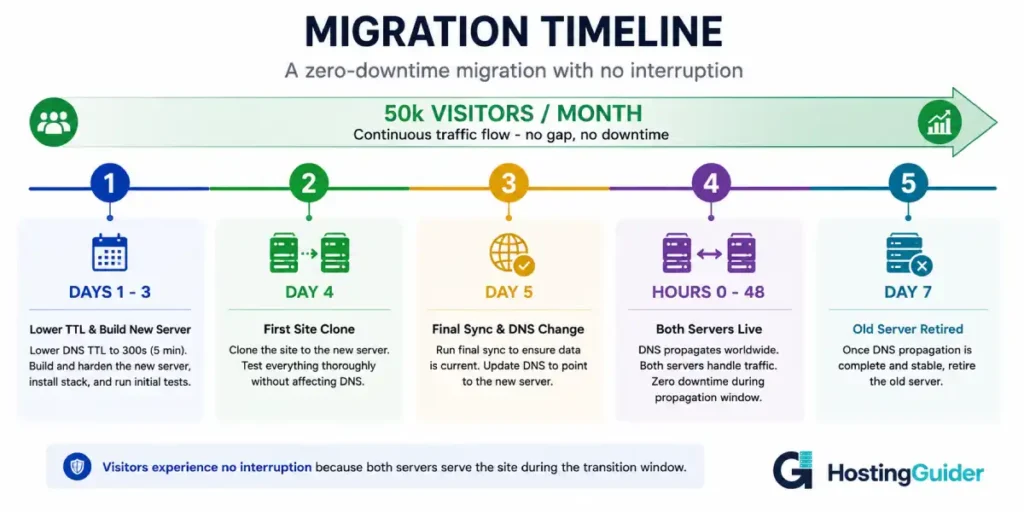 MIGRATION TIMELINE

A zero-downtime migration with no interruption

50k VISITORS / MONTH

Continuous traffic flow - no gap, no downtime

1

DAYS 1 - 3

Lower TTL & Build New Server

Lower DNS TTL to 300s (5 min). Build and harden the new server, install stack, and run initial tests.

2

DAY 4

First Site Clone

Clone the site to the new server. Test everything thoroughly without affecting DNS.

3

DAY 5

Final Sync & DNS Change

Run final sync to ensure data is current. Update DNS to point to the new server.

4

HOURS 0 - 48

Both Servers Live

DNS propagates worldwide. Both servers handle traffic. Zero downtime during propagation window.

5

DAY 7

Old Server Retired

Once DNS propagation is complete and stable, retire the old server.

Visitors experience no interruption because both servers serve the site during the transition window.

HostingGuider